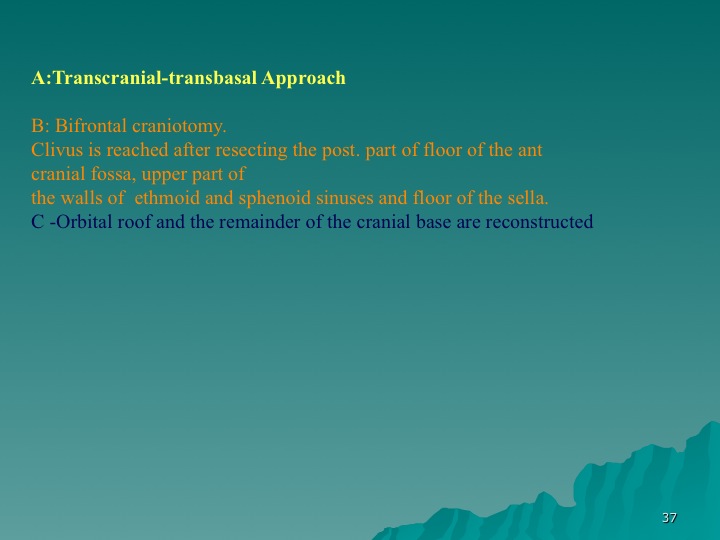 A:Transcranial-transbasal Approach

B: Bifrontal craniotomy.
Clivus is reached after resecting the post. part of floor of the ant cranial fossa, upper part of the walls of ethmoid and sphenoid sinuses and floor of the sella.
C -Orbital roof and the remainder of the cranial base are reconstructed

37